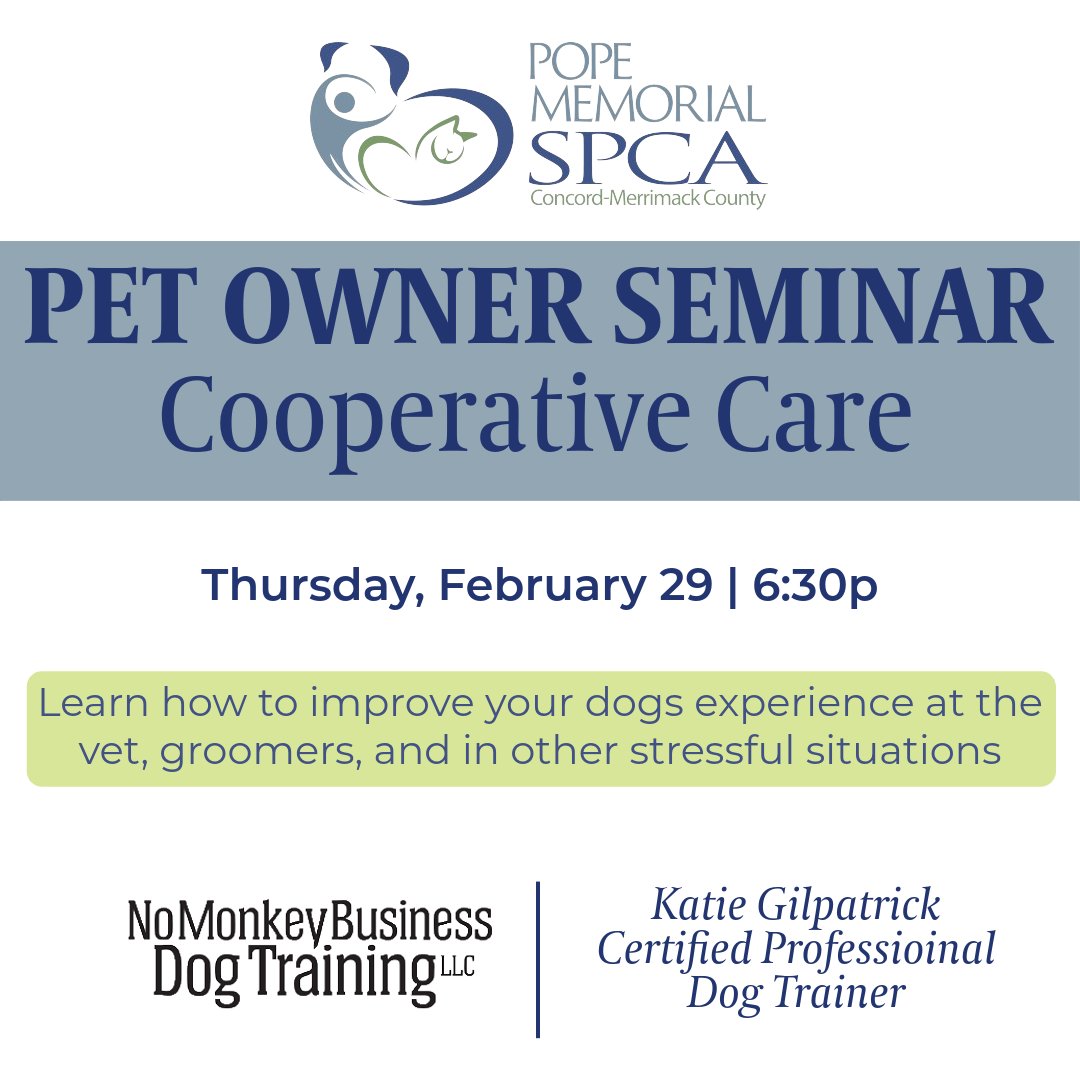 POPE MEMORIAL SPCA
Concord-Merrimack County

PET OWNER SEMINAR
Cooperative Care

Thursday, February 29 | 6:30p

Learn how to improve your dogs experience at the vet, groomers, and in other stressful situations

NoMonkeyBusiness Dog Training LLC

Katie Gilpatrick
Certified Professioinal Dog Trainer